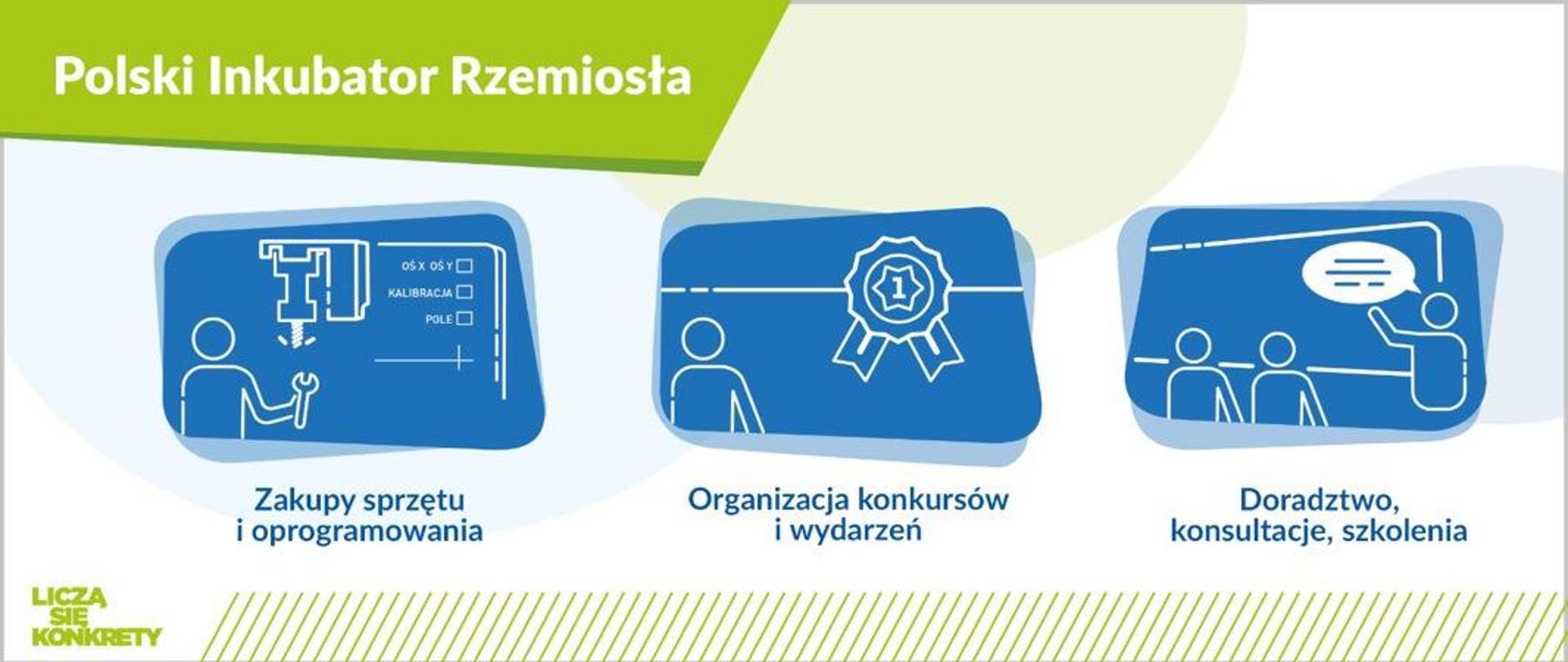 Polski Inkubator Rzemiosła

OŚ X OŚ Y
KALIBRACJA
POLE

1

Zakupy sprzętu i oprogramowania

Organizacja konkursów i wydarzeń

Doradztwo, konsultacje, szkolenia

LICZĄ SIĘ KONKRETY